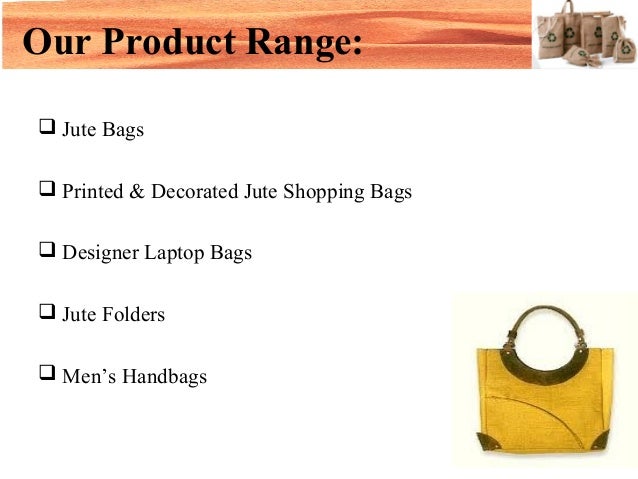 Our Product Range:

❑ Jute Bags

❑ Printed & Decorated Jute Shopping Bags

❑ Designer Laptop Bags

❑ Jute Folders

❑ Men’s Handbags